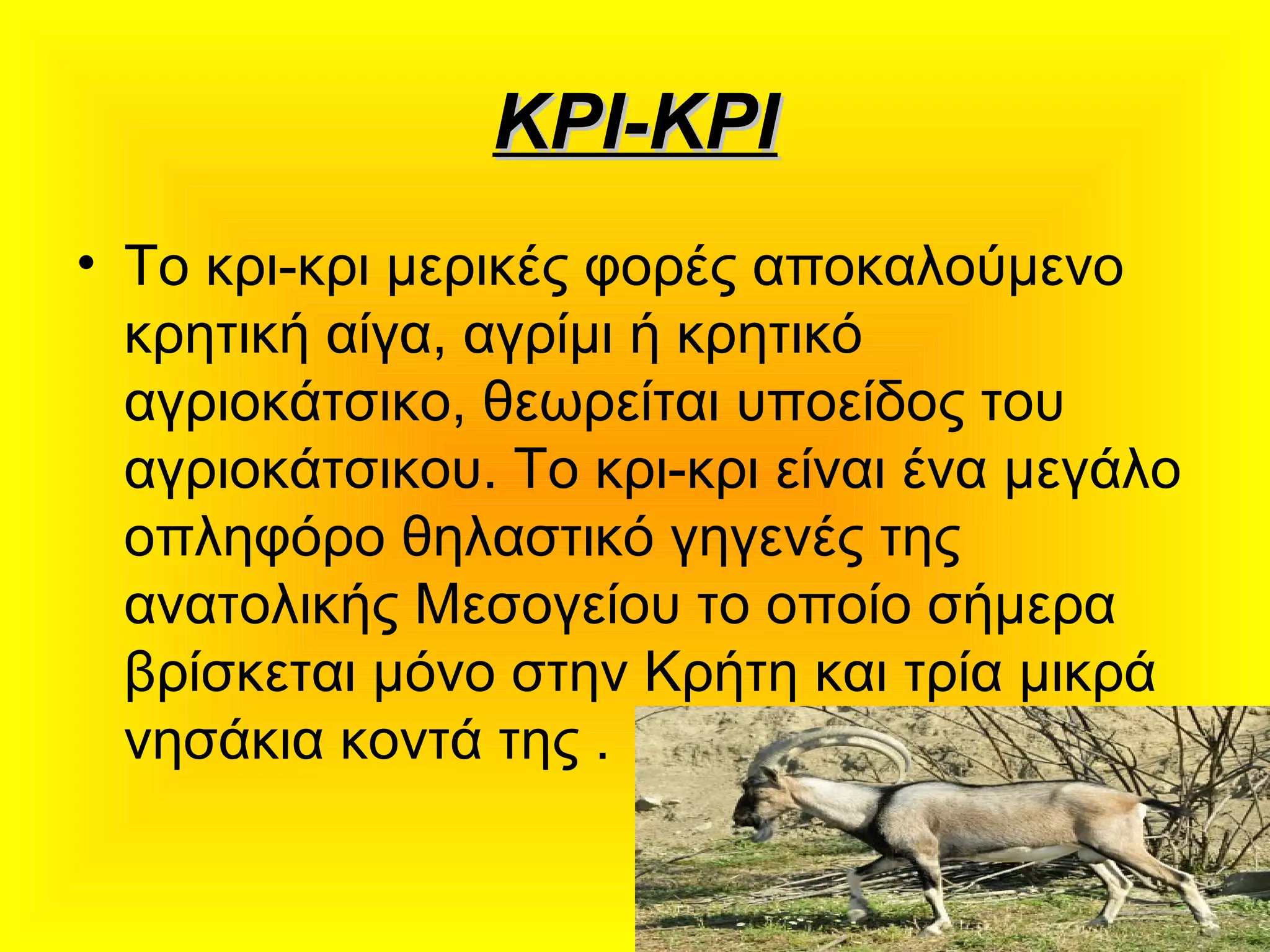 ΚΡΙ-ΚΡΙ

• Το κρι-κρι μερικές φορές αποκαλούμενο κρητική αίγα, αγρίμι ή κρητικό αγριοκάτσικο, θεωρείται υποείδος του αγριοκάτσικου. Το κρι-κρι είναι ένα μεγάλο οπληφόρο θηλαστικό γηγενές της ανατολικής Μεσογείου το οποίο σήμερα βρίσκεται μόνο στην Κρήτη και τρία μικρά νησάκια κοντά της .